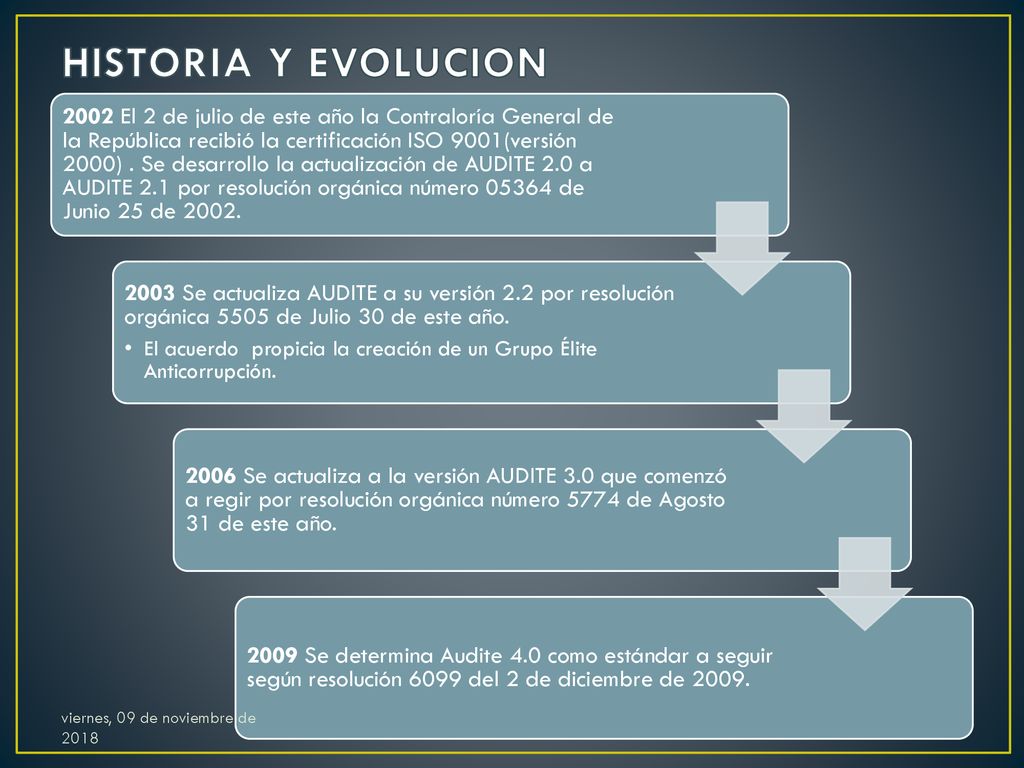 HISTORIA Y EVOLUCION

2002 El 2 de julio de este año la Contraloría General de la República recibió la certificación ISO 9001(versión 2000) . Se desarrollo la actualización de AUDITE 2.0 a AUDITE 2.1 por resolución orgánica número 05364 de Junio 25 de 2002.

2003 Se actualiza AUDITE a su versión 2.2 por resolución orgánica 5505 de Julio 30 de este año.

• El acuerdo propicia la creación de un Grupo Élite Anticorrupción.

2006 Se actualiza a la versión AUDITE 3.0 que comenzó a regir por resolución orgánica número 5774 de Agosto 31 de este año.

2009 Se determina Audite 4.0 como estándar a seguir según resolución 6099 del 2 de diciembre de 2009.

viernes, 09 de noviembre de 2018